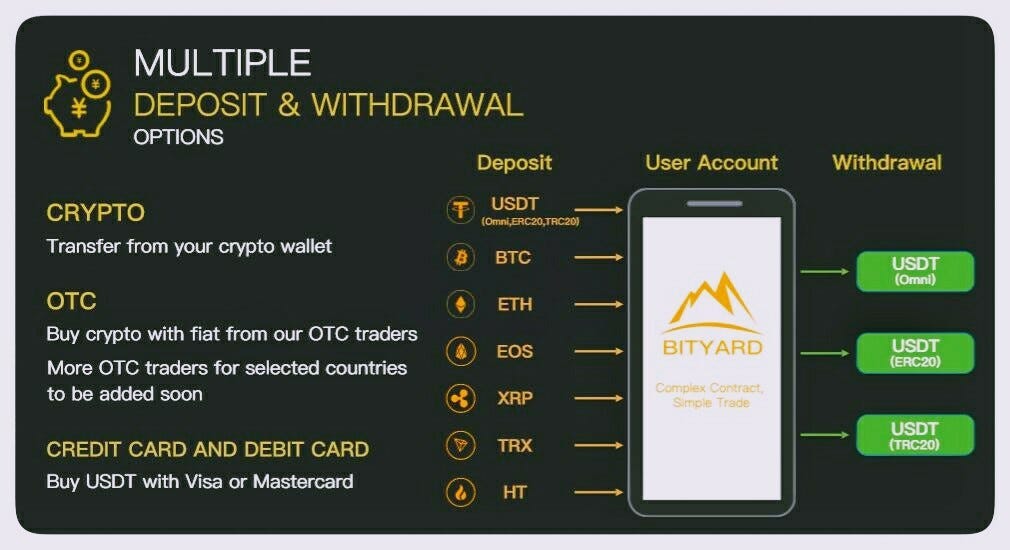 MULTIPLE
DEPOSIT & WITHDRAWAL
OPTIONS

CRYPTO
Transfer from your crypto wallet

OTC
Buy crypto with fiat from our OTC traders
More OTC traders for selected countries to be added soon

CREDIT CARD AND DEBIT CARD
Buy USDT with Visa or Mastercard

Deposit
USDT
(Omni,ERC20,TRC20)
BTC
ETH
EOS
XRP
TRX
HT

User Account
BITYARD
Complex Contract, Simple Trade

Withdrawal
USDT
(Omni)
USDT
(ERC20)
USDT
(TRC20)